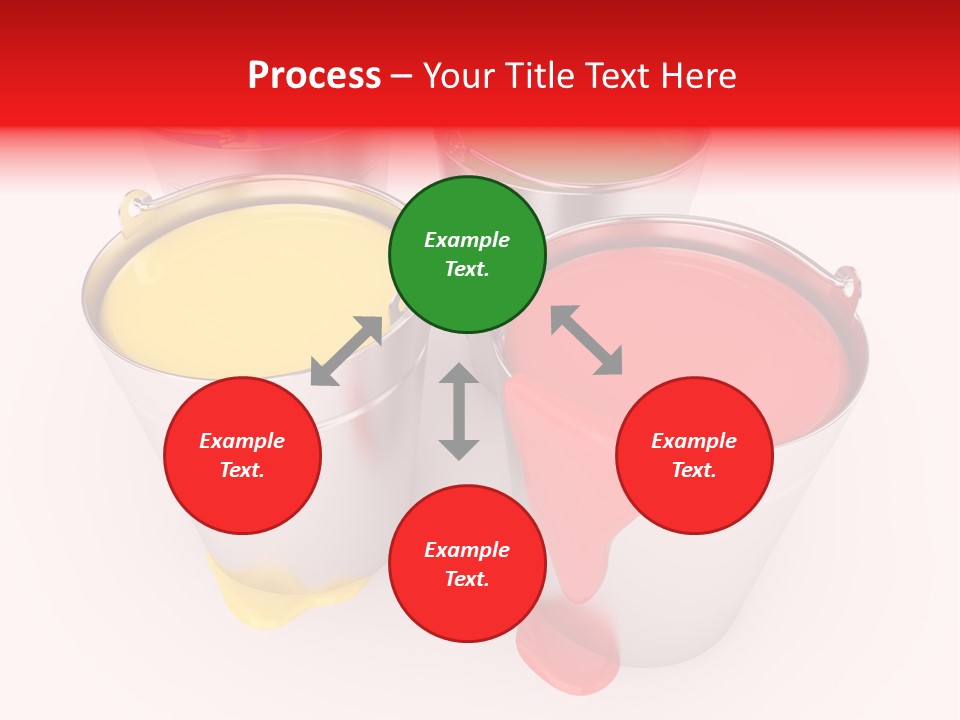 Process – Your Title Text Here

Example Text.

Example Text.

Example Text.

Example Text.